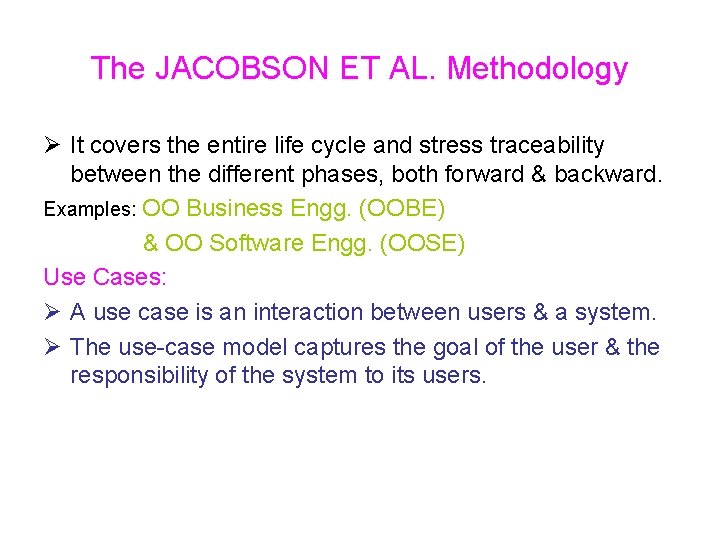 The JACOBSON ET AL. Methodology

➢ It covers the entire life cycle and stress traceability between the different phases, both forward & backward.

Examples: OO Business Engg. (OOBE)
& OO Software Engg. (OOSE)

Use Cases:

➢ A use case is an interaction between users & a system.

➢ The use-case model captures the goal of the user & the responsibility of the system to its users.